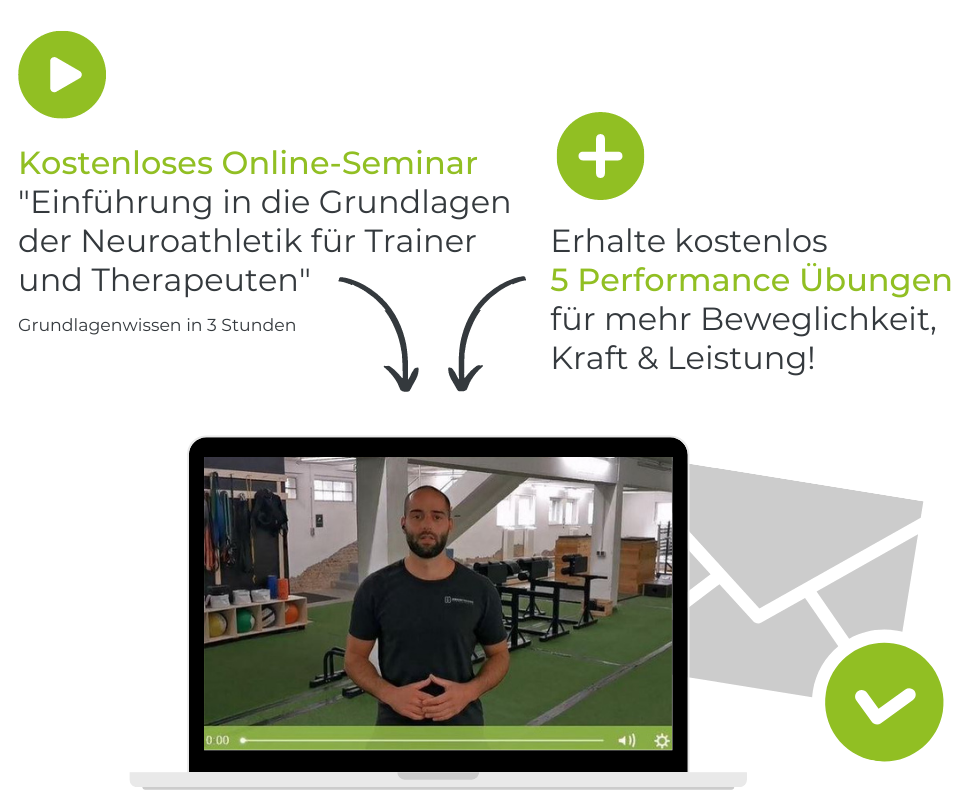 Kostenloses Online-Seminar
"Einführung in die Grundlagen der Neuroathletik für Trainer und Therapeuten"

Grundlagenwissen in 3 Stunden

Erhalte kostenlos
5 Performance Übungen
für mehr Beweglichkeit, Kraft & Leistung!

0:00